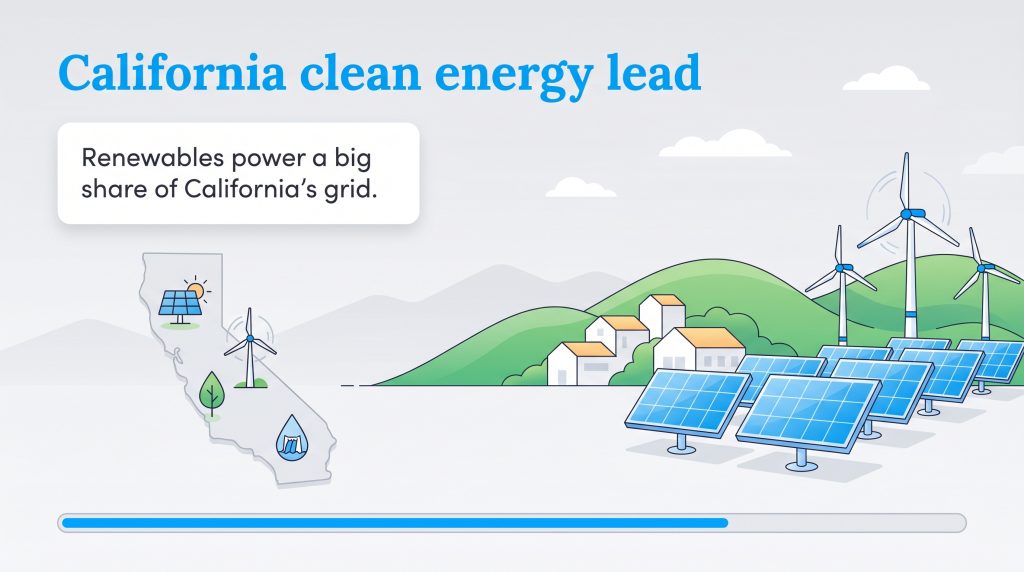 California clean energy lead

Renewables power a big share of California's grid.